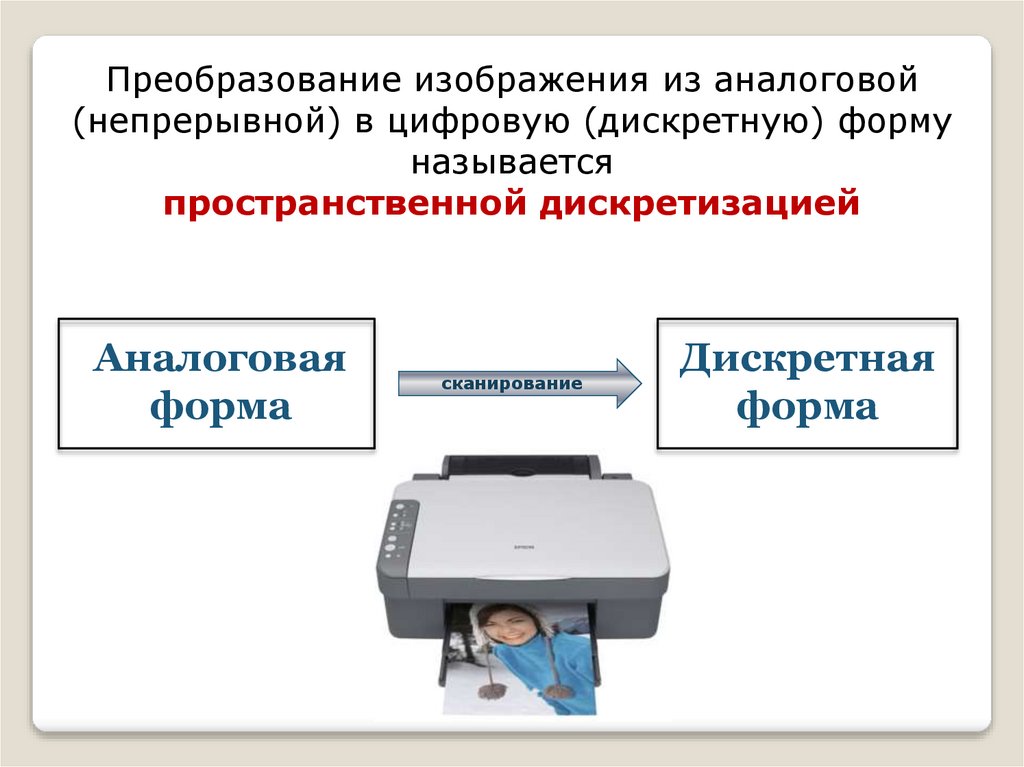 Преобразование изображения из аналоговой (непрерывной) в цифровую (дискретную) форму называется
пространственной дискретизацией

Аналоговая форма

сканирование

Дискретная форма

EPSON